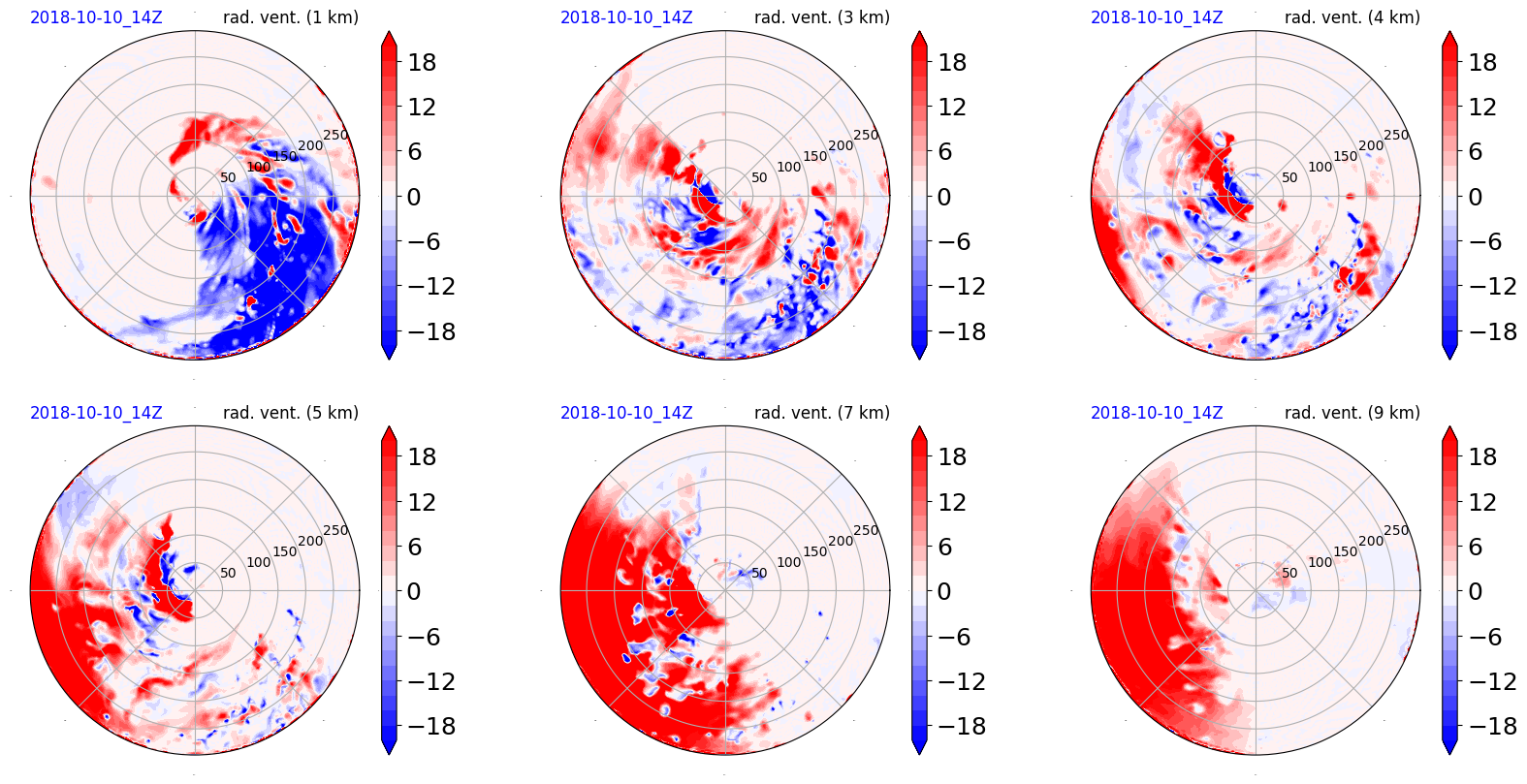 2018-10-10_14Z rad. vent. (1 km)

50
100
150
200
250

18
12
6
0
−6
−12
−18

2018-10-10_14Z rad. vent. (3 km)

50
100
150
200
250

18
12
6
0
−6
−12
−18

2018-10-10_14Z rad. vent. (4 km)

50
100
150
200
250

18
12
6
0
−6
−12
−18

2018-10-10_14Z rad. vent. (5 km)

50
100
150
200
250

18
12
6
0
−6
−12
−18

2018-10-10_14Z rad. vent. (7 km)

50
100
150
200
250

18
12
6
0
−6
−12
−18

2018-10-10_14Z rad. vent. (9 km)

50
100
150
200
250

18
12
6
0
−6
−12
−18